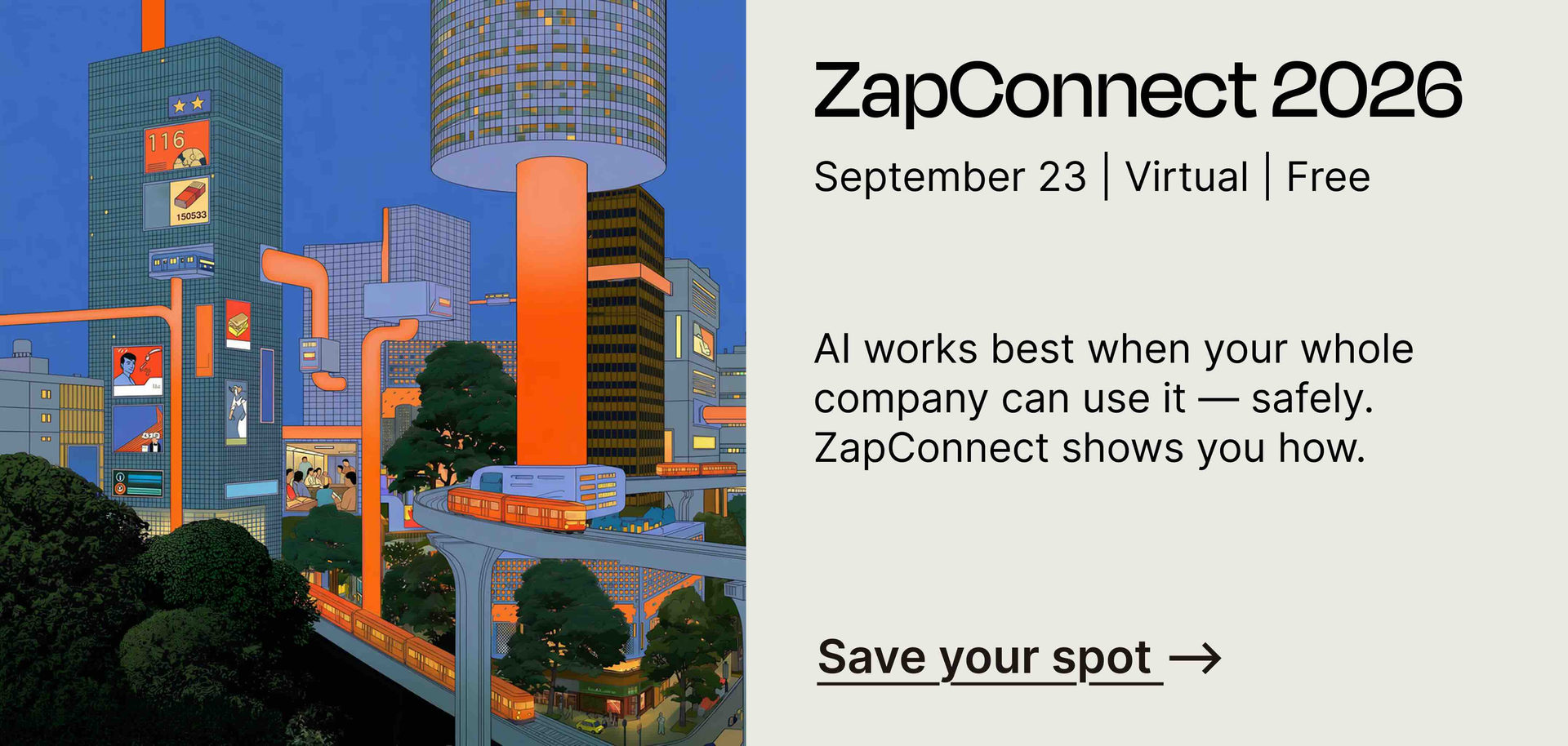 116

150533

ZapConnect 2026

September 23 | Virtual | Free

AI works best when your whole company can use it — safely. ZapConnect shows you how.

Save your spot →